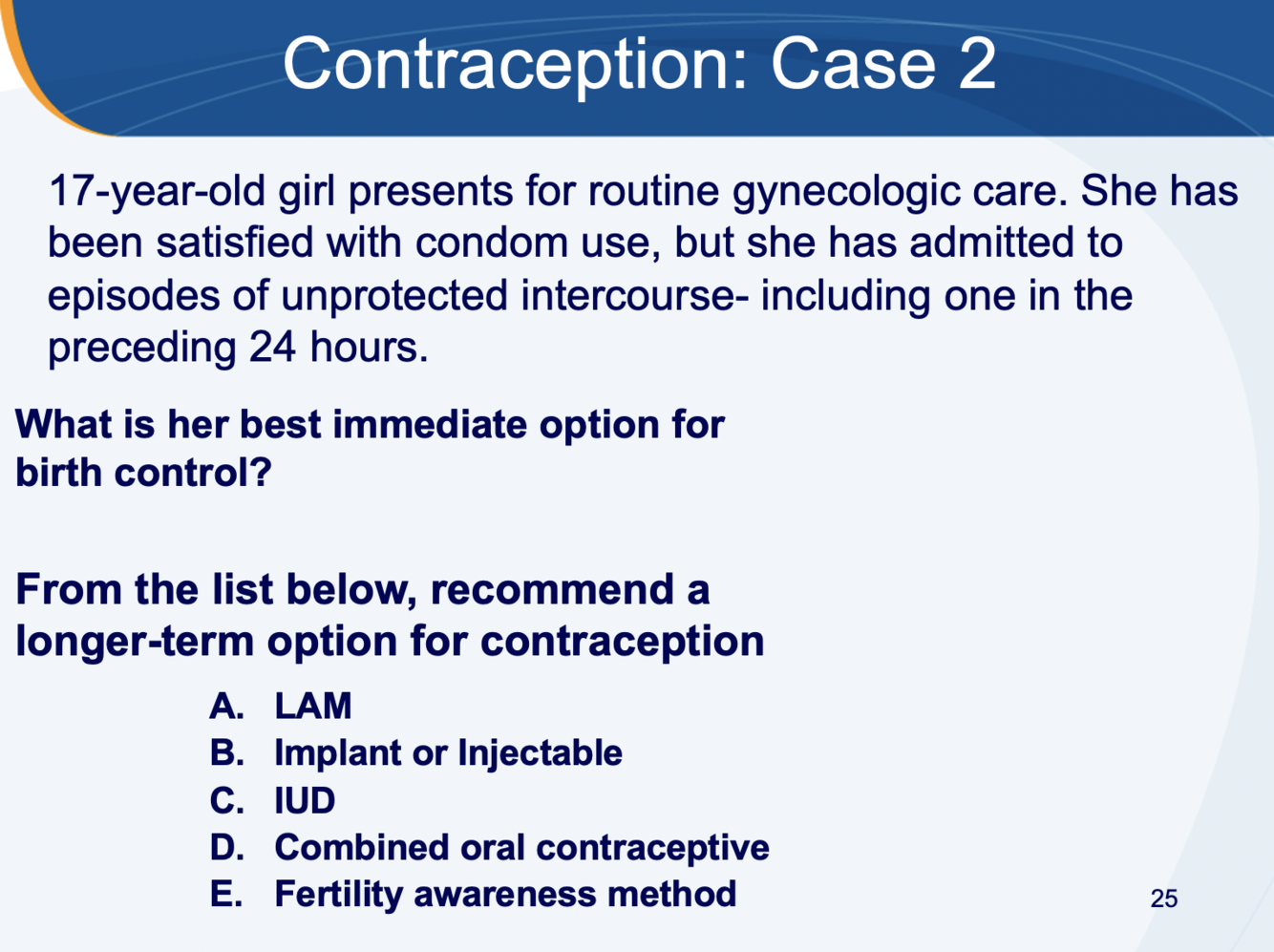 Contraception: Case 2

17-year-old girl presents for routine gynecologic care. She has been satisfied with condom use, but she has admitted to episodes of unprotected intercourse- including one in the preceding 24 hours.

What is her best immediate option for birth control?

From the list below, recommend a longer-term option for contraception

A. LAM
B. Implant or Injectable
C. IUD
D. Combined oral contraceptive
E. Fertility awareness method

25